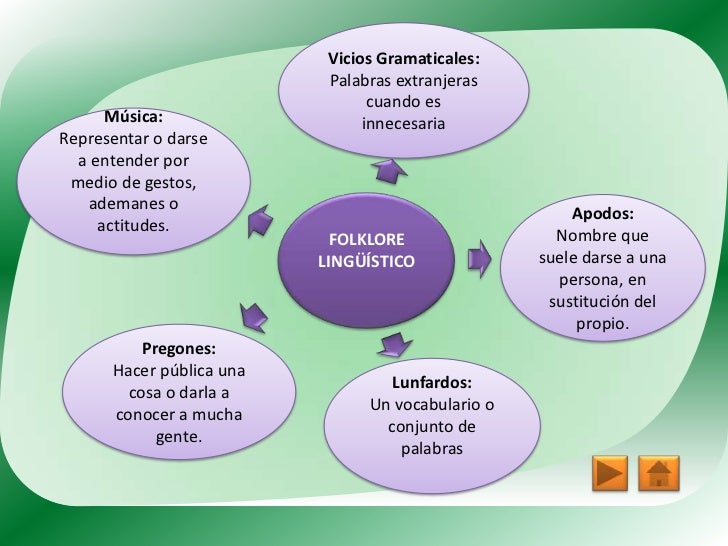 FOLKLORE LINGÜÍSTICO

Vicios Gramaticales:
Palabras extranjeras cuando es innecesaria

Apodos:
Nombre que suele darse a una persona, en sustitución del propio.

Lunfardos:
Un vocabulario o conjunto de palabras

Pregones:
Hacer pública una cosa o darla a conocer a mucha gente.

Música:
Representar o darse a entender por medio de gestos, ademanes o actitudes.